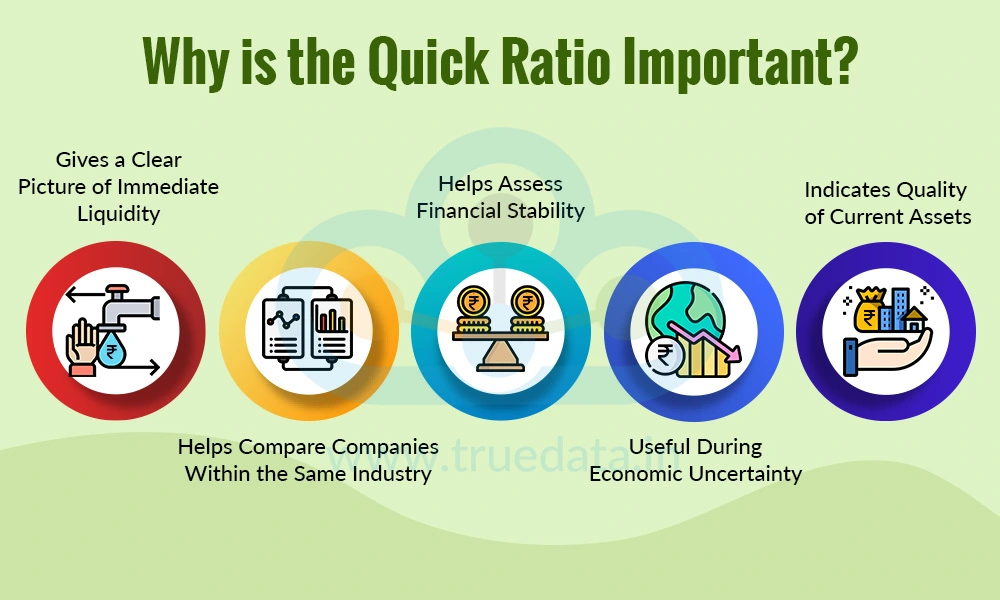 Why is the Quick Ratio Important?

Gives a Clear Picture of Immediate Liquidity

Helps Compare Companies Within the Same Industry

Helps Assess Financial Stability

Useful During Economic Uncertainty

Indicates Quality of Current Assets

www.truedata.in